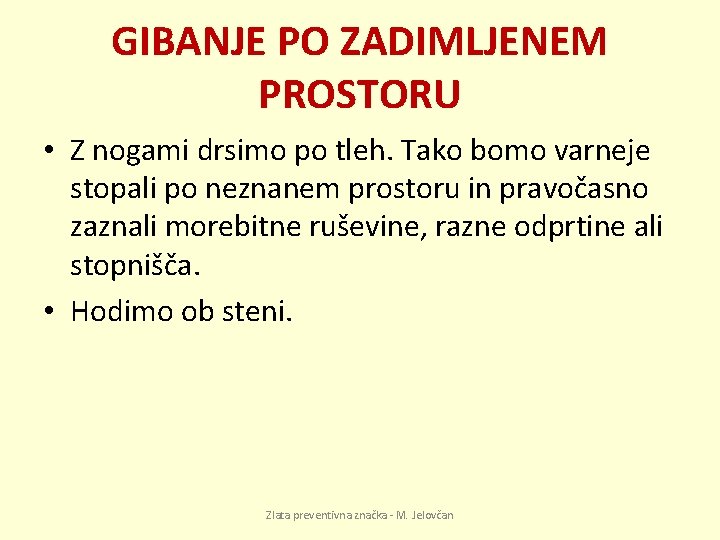 GIBANJE PO ZADIMLJENEM PROSTORU

• Z nogami drsimo po tleh. Tako bomo varneje stopali po neznanem prostoru in pravočasno zaznali morebitne ruševine, razne odprtine ali stopnišča.

• Hodimo ob steni.

Zlata preventivna značka - M. Jelovčan